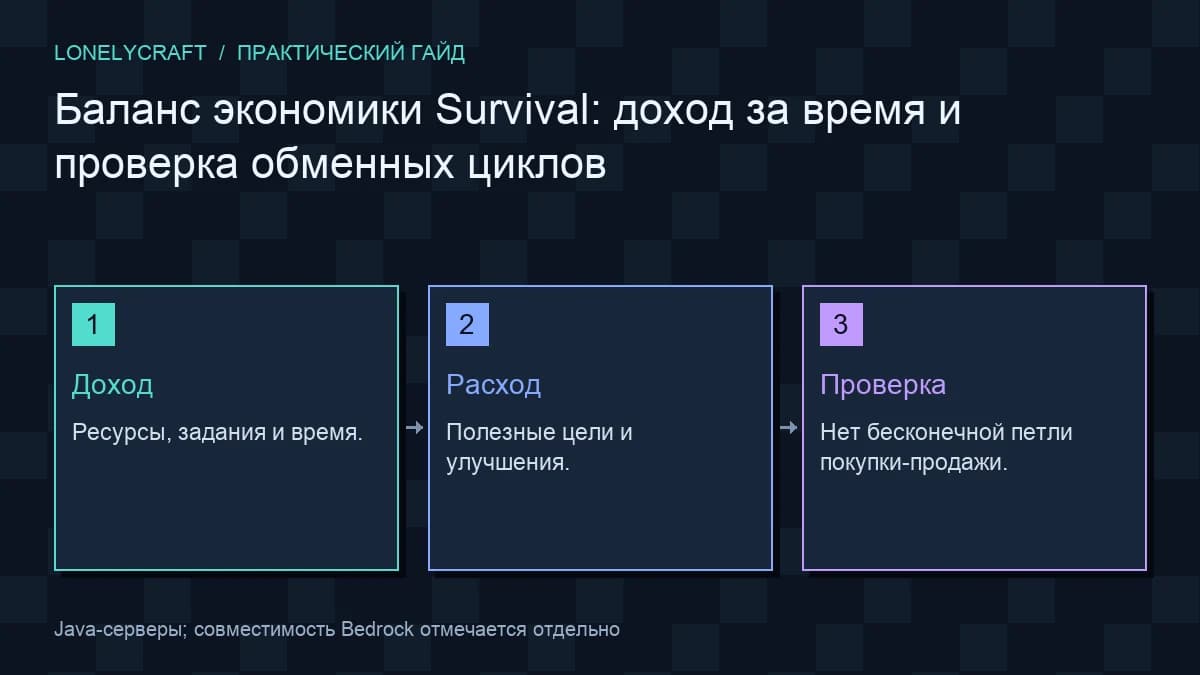 LONELYCRAFT / ПРАКТИЧЕСКИЙ ГАЙД

Баланс экономики Survival: доход за время и проверка обменных циклов

1

Доход

Ресурсы, задания и время.

→

2

Расход

Полезные цели и улучшения.

→

3

Проверка

Нет бесконечной петли покупки-продажи.

Java-серверы; совместимость Bedrock отмечается отдельно